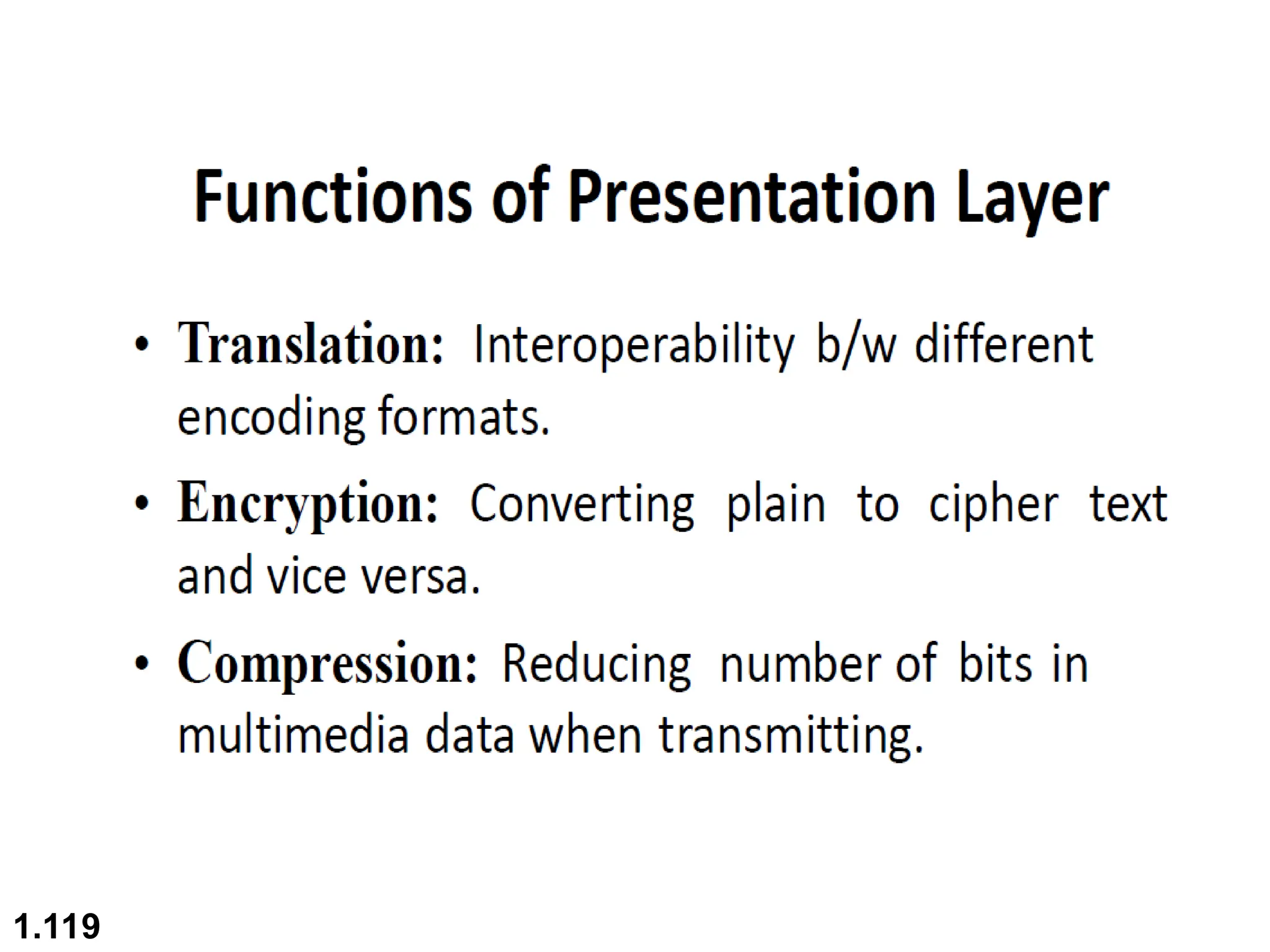 Functions of Presentation Layer

• Translation: Interoperability b/w different encoding formats.

• Encryption: Converting plain to cipher text and vice versa.

• Compression: Reducing number of bits in multimedia data when transmitting.

1.119